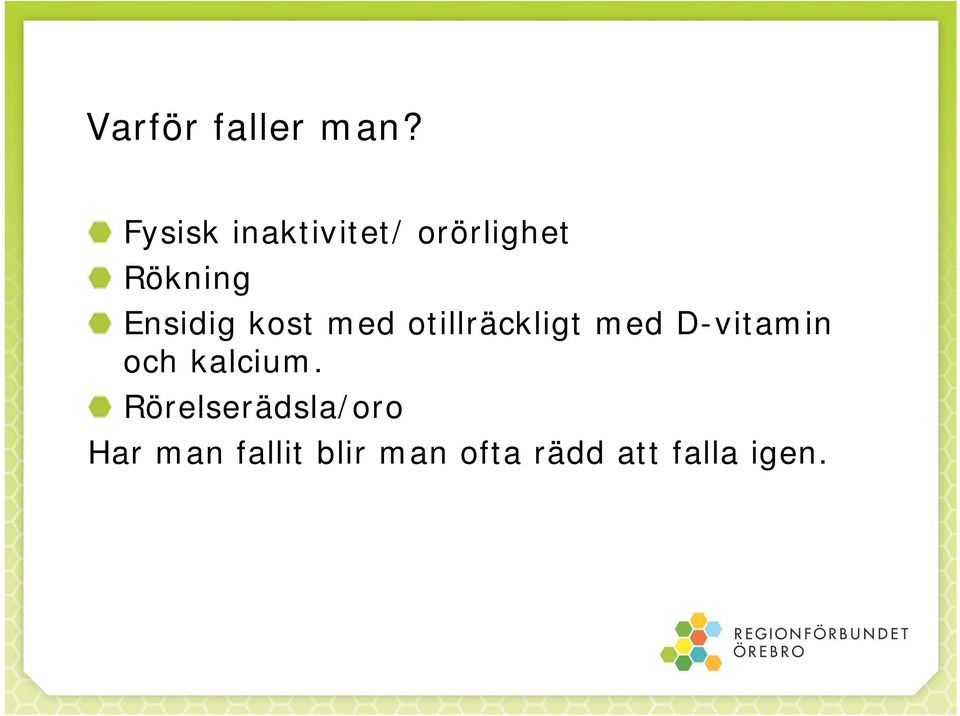 Varför faller man?

- Fysisk inaktivitet/ orörlighet
- Rökning
- Ensidig kost med otillräckligt med D-vitamin och kalcium.
- Rörelserädsla/oro

Har man fallit blir man ofta rädd att falla igen.

REGIONFÖRBUNDET ÖREBRO